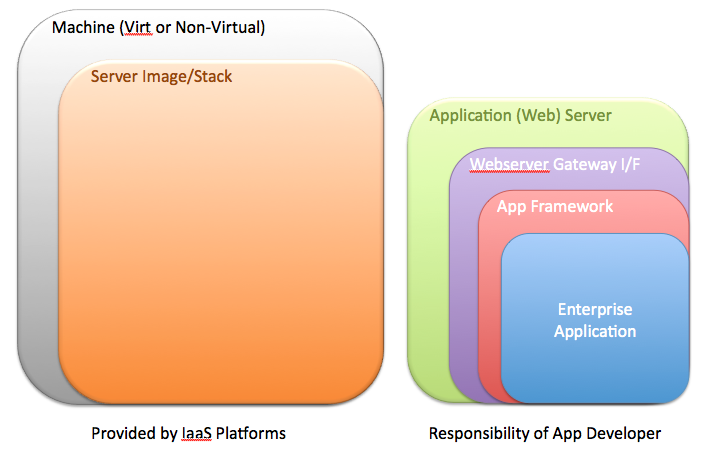 Machine (Virt or Non-Virtual)

Server Image/Stack

Application (Web) Server

Webserver Gateway I/F

App Framework

Enterprise Application

Provided by IaaS Platforms

Responsibility of App Developer